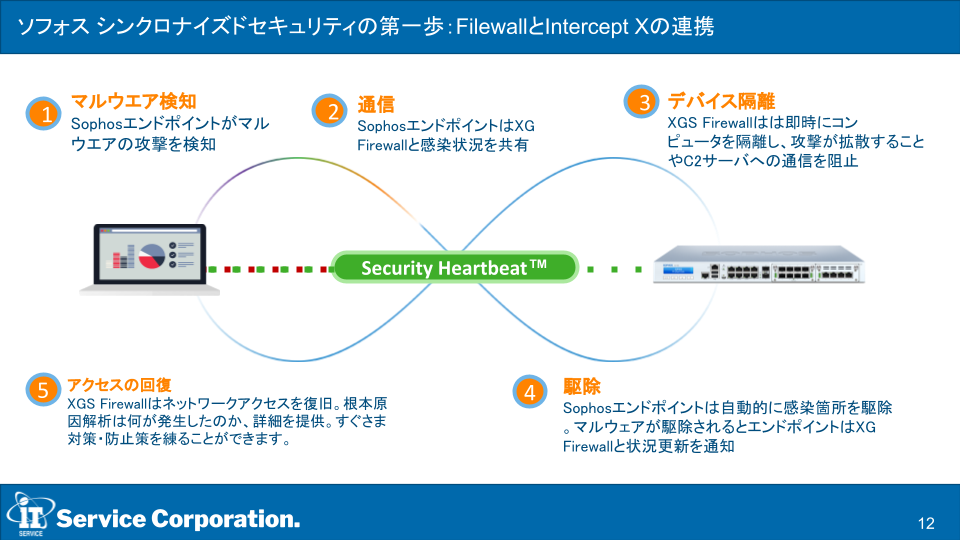 ソフォス シンクロナイズドセキュリティの第一歩：FilewallとIntercept Xの連携

1 マルウエア検知
Sophosエンドポイントがマルウエアの攻撃を検知

2 通信
SophosエンドポイントはXG Firewallと感染状況を共有

3 デバイス隔離
XGS Firewallはは即時にコンピュータを隔離し、攻撃が拡散することやC2サーバへの通信を阻止

Security Heartbeat™

5 アクセスの回復
XGS Firewallはネットワークアクセスを復旧。根本原因解析は何が発生したのか、詳細を提供。すぐさま対策・防止策を練ることができます。

4 駆除
Sophosエンドポイントは自動的に感染箇所を駆除。マルウェアが駆除されるとエンドポイントはXG Firewallと状況更新を通知

IT SERVICE Service Corporation.

12